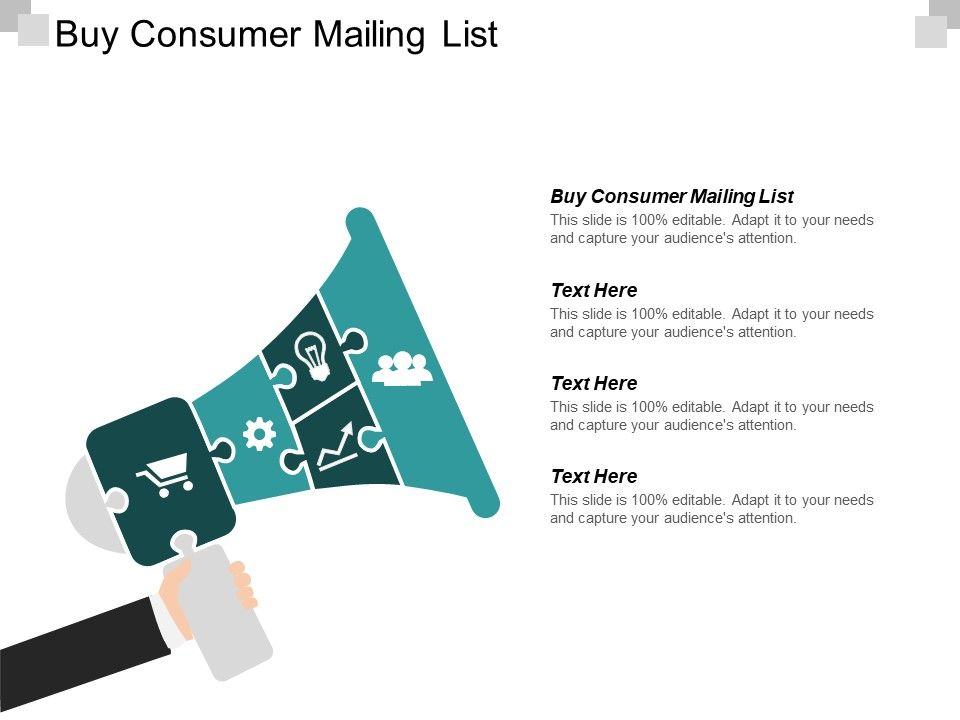 Buy Consumer Mailing List

Buy Consumer Mailing List
This slide is 100% editable. Adapt it to your needs and capture your audience's attention.

Text Here
This slide is 100% editable. Adapt it to your needs and capture your audience's attention.

Text Here
This slide is 100% editable. Adapt it to your needs and capture your audience's attention.

Text Here
This slide is 100% editable. Adapt it to your needs and capture your audience's attention.